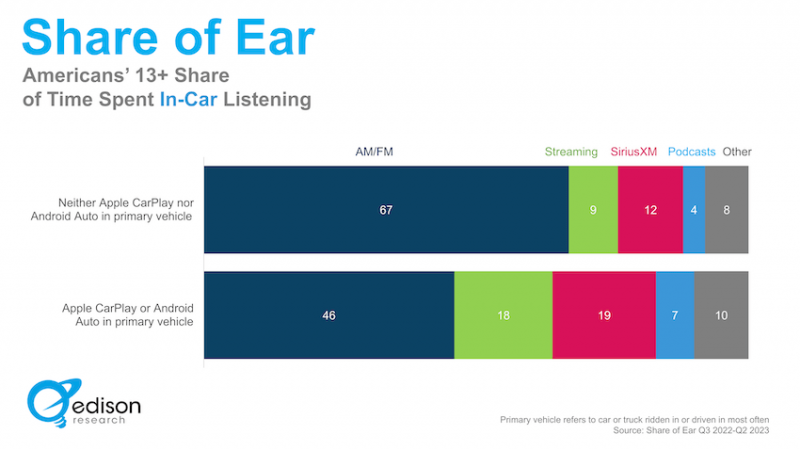 Share of Ear
Americans' 13+ Share of Time Spent In-Car Listening

| | AM/FM | Streaming | SiriusXM | Podcasts | Other |
|---|---|---|---|---|---|
| Neither Apple CarPlay nor Android Auto in primary vehicle | 67 | 9 | 12 | 4 | 8 |
| Apple CarPlay or Android Auto in primary vehicle | 46 | 18 | 19 | 7 | 10 |

edison research

Primary vehicle refers to car or truck ridden in or driven in most often
Source: Share of Ear Q3 2022-Q2 2023